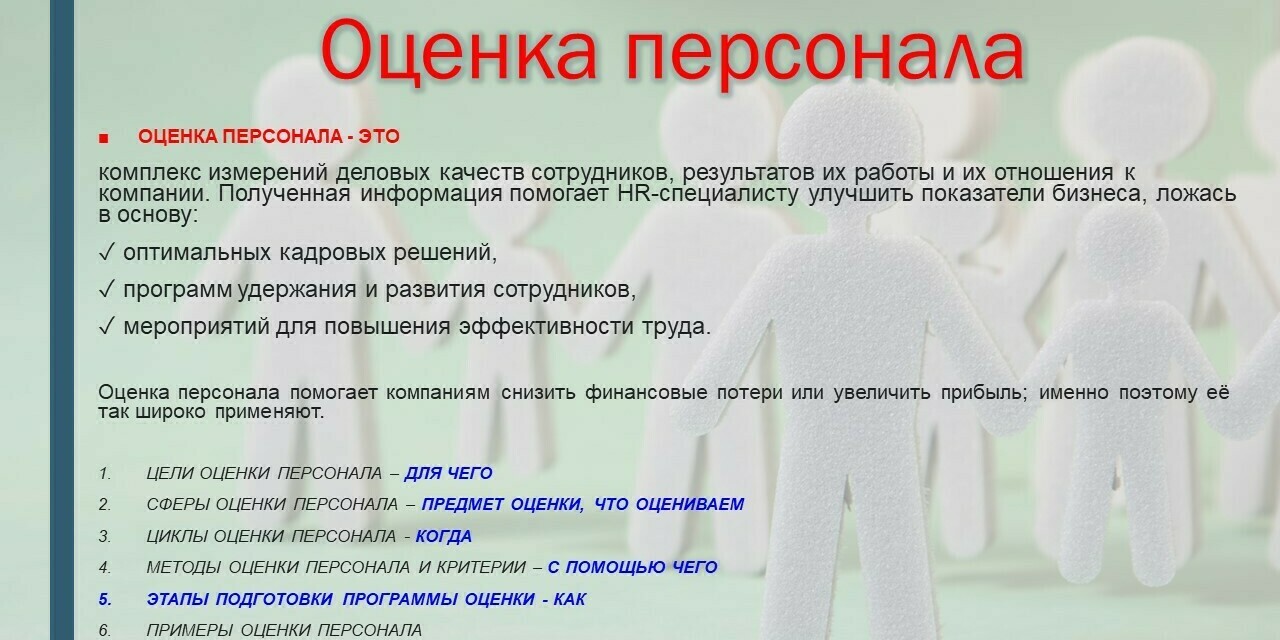 Оценка персонала

■ ОЦЕНКА ПЕРСОНАЛА - ЭТО

комплекс измерений деловых качеств сотрудников, результатов их работы и их отношения к компании. Полученная информация помогает HR-специалисту улучшить показатели бизнеса, ложась в основу:

✓ оптимальных кадровых решений,

✓ программ удержания и развития сотрудников,

✓ мероприятий для повышения эффективности труда.

Оценка персонала помогает компаниям снизить финансовые потери или увеличить прибыль; именно поэтому её так широко применяют.

1. ЦЕЛИ ОЦЕНКИ ПЕРСОНАЛА – ДЛЯ ЧЕГО
2. СФЕРЫ ОЦЕНКИ ПЕРСОНАЛА – ПРЕДМЕТ ОЦЕНКИ, ЧТО ОЦЕНИВАЕМ
3. ЦИКЛЫ ОЦЕНКИ ПЕРСОНАЛА - КОГДА
4. МЕТОДЫ ОЦЕНКИ ПЕРСОНАЛА И КРИТЕРИИ – С ПОМОЩЬЮ ЧЕГО
5. ЭТАПЫ ПОДГОТОВКИ ПРОГРАММЫ ОЦЕНКИ - КАК
6. ПРИМЕРЫ ОЦЕНКИ ПЕРСОНАЛА